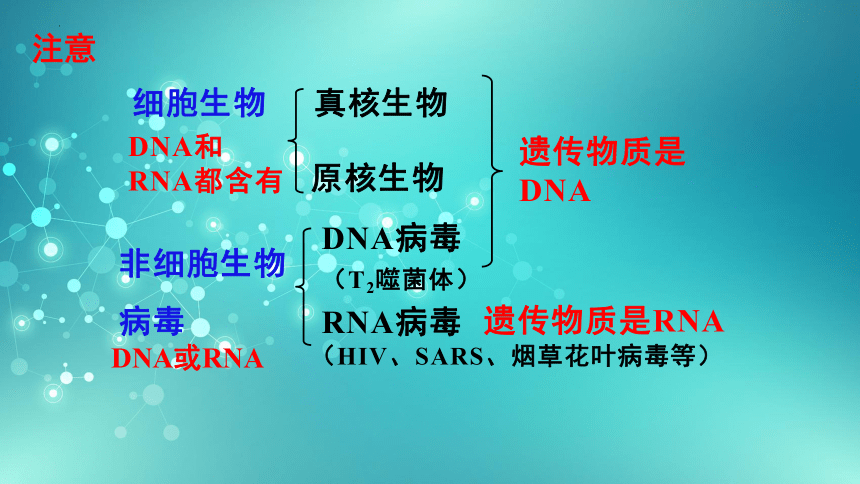 注意

细胞生物

DNA和RNA都含有

真核生物

原核生物

遗传物质是DNA

非细胞生物

病毒

DNA或RNA

DNA病毒

（$T_2$噬菌体）

RNA病毒

遗传物质是RNA

（HIV、SARS、烟草花叶病毒等）